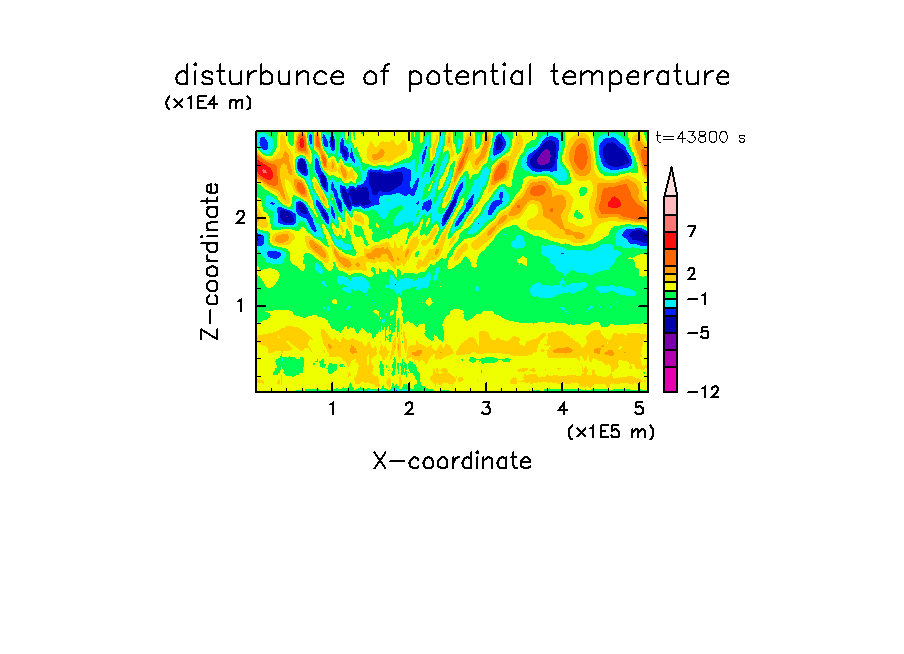 disturbunce of potential temperature
(x1E4 m)
t=43800 s
Z-coordinate
2
1
7
2
−1
−5
−12
1
2
3
4
5
(x1E5 m)
X-coordinate